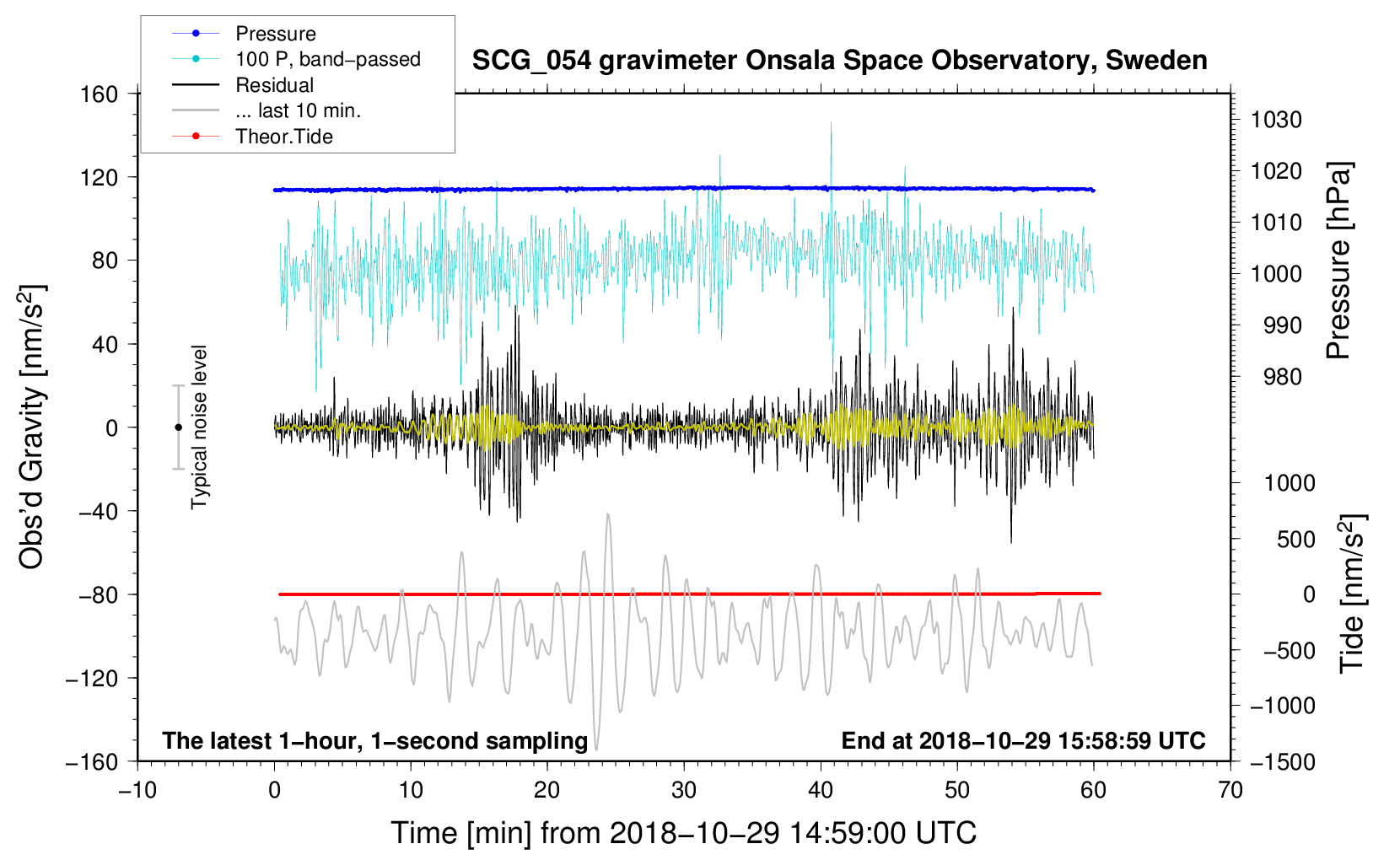 Pressure
100 P, band−passed
Residual
... last 10 min.
Theor.Tide

SCG_054 gravimeter Onsala Space Observatory, Sweden

160
120
80
40
0
−40
−80
−120
−160

Obs'd Gravity [nm/s$^2$]

Typical noise level

1030
1020
1010
1000
990
980

Pressure [hPa]

1000
500
0
−500
−1000
−1500

Tide [nm/s$^2$]

The latest 1−hour, 1−second sampling
End at 2018−10−29 15:58:59 UTC

−10
0
10
20
30
40
50
60
70

Time [min] from 2018−10−29 14:59:00 UTC